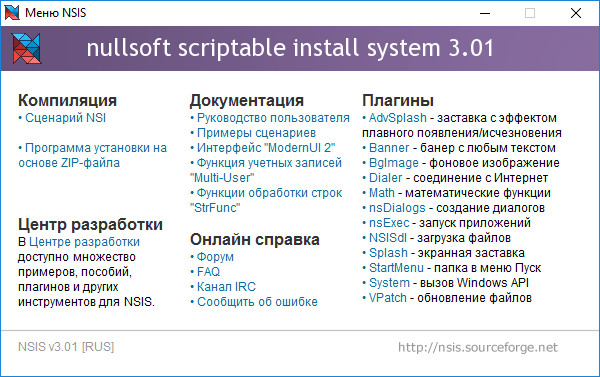 Меню NSIS

nullsoft scriptable install system 3.01

Компиляция
• Сценарий NSI

• Программа установки на основе ZIP-файла

Центр разработки
В Центре разработки доступно множество примеров, пособий, плагинов и других инструментов для NSIS.

Документация
• Руководство пользователя
• Примеры сценариев
• Интерфейс "ModernUI 2"
• Функция учетных записей "Multi-User"
• Функции обработки строк "StrFunc"

Онлайн справка
• Форум
• FAQ
• Канал IRC
• Сообщить об ошибке

Плагины
• AdvSplash - заставка с эффектом плавного появления/исчезновения
• Banner - банер с любым текстом
• BgImage - фоновое изображение
• Dialer - соединение с Интернет
• Math - математические функции
• nsDialogs - создание диалогов
• nsExec - запуск приложений
• NSISdl - загрузка файлов
• Splash - экранная заставка
• StartMenu - папка в меню Пуск
• System - вызов Windows API
• VPatch - обновление файлов

NSIS v3.01 [RUS]

http://nsis.sourceforge.net